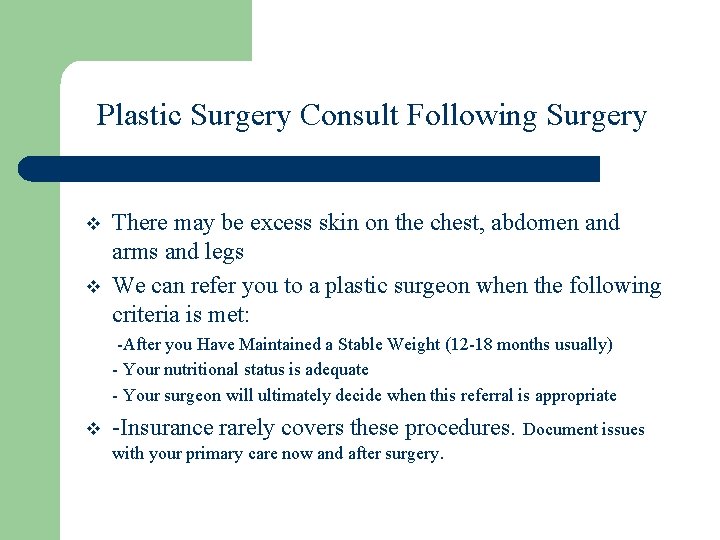 Plastic Surgery Consult Following Surgery

❖ There may be excess skin on the chest, abdomen and arms and legs

❖ We can refer you to a plastic surgeon when the following criteria is met:

-After you Have Maintained a Stable Weight (12-18 months usually)

- Your nutritional status is adequate

- Your surgeon will ultimately decide when this referral is appropriate

❖ -Insurance rarely covers these procedures. Document issues with your primary care now and after surgery.